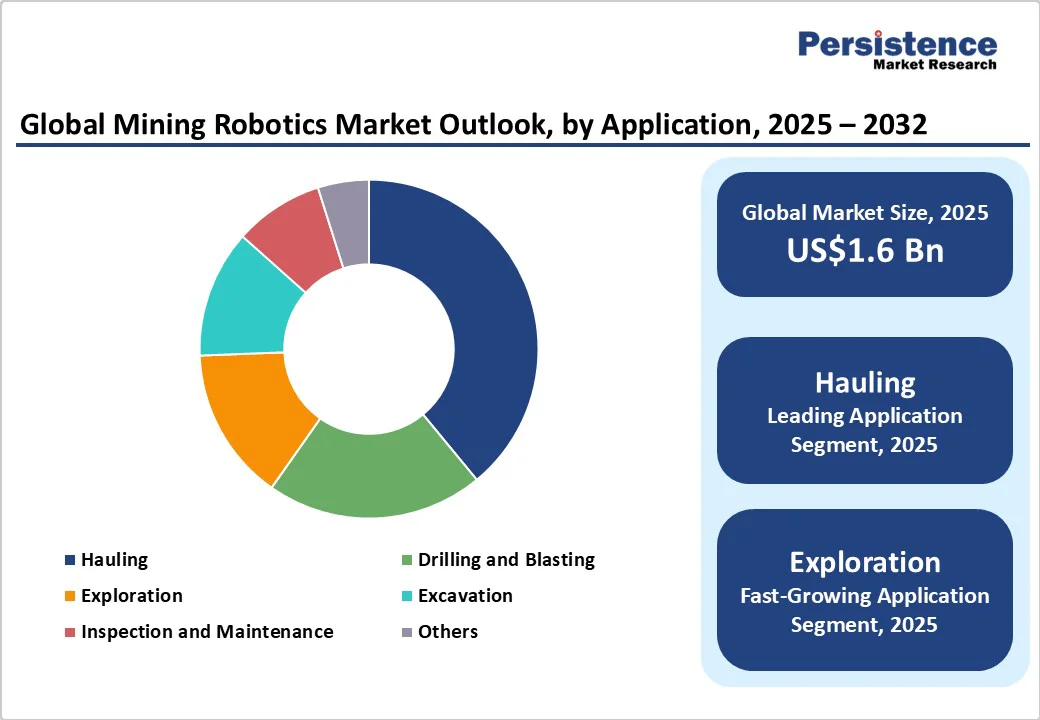 Persistence
Market Research

Global Mining Robotics Market Outlook, by Application, 2025 – 2032

Hauling
Drilling and Blasting
Exploration
Excavation
Inspection and Maintenance
Others

Global Market Size, 2025
US$1.6 Bn

Hauling
Leading Application Segment, 2025

Exploration
Fast-Growing Application Segment, 2025